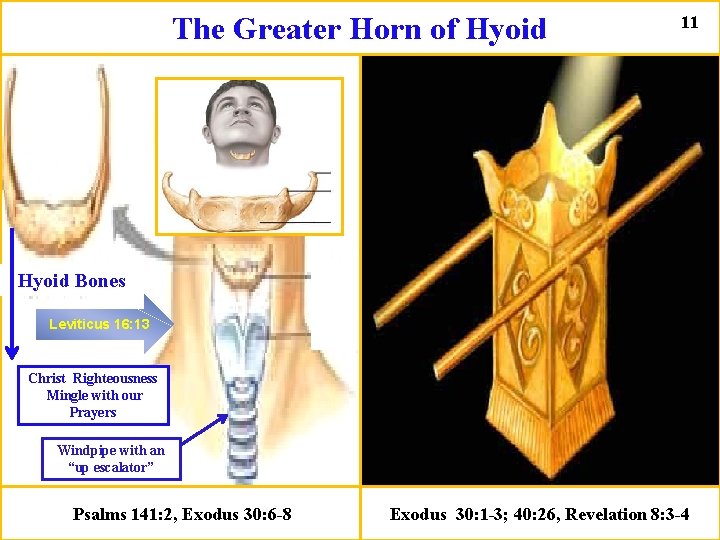 The Greater Horn of Hyoid

11

Hyoid Bones

Leviticus 16:13

Christ Righteousness Mingle with our Prayers

Windpipe with an "up escalator"

Psalms 141:2, Exodus 30:6-8

Exodus 30:1-3; 40:26, Revelation 8:3-4